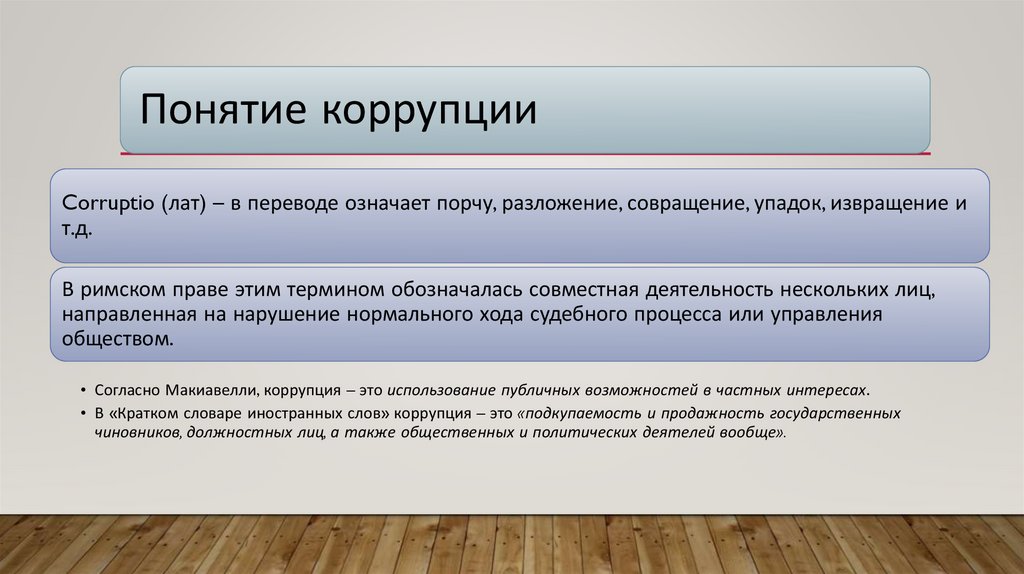 Понятие коррупции

Corruptio (лат) – в переводе означает порчу, разложение, совращение, упадок, извращение и т.д.

В римском праве этим термином обозначалась совместная деятельность нескольких лиц, направленная на нарушение нормального хода судебного процесса или управления обществом.

• Согласно Макиавелли, коррупция – это использование публичных возможностей в частных интересах.
• В «Кратком словаре иностранных слов» коррупция – это «подкупаемость и продажность государственных чиновников, должностных лиц, а также общественных и политических деятелей вообще».